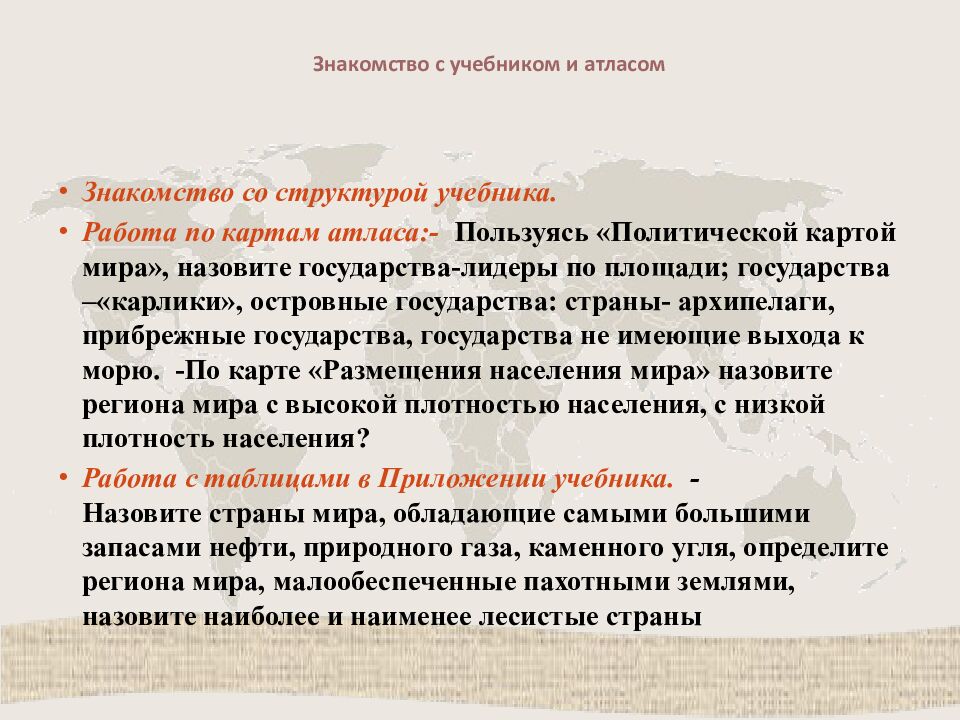 Знакомство с учебником и атласом

• Знакомство со структурой учебника.
• Работа по картам атласа:- Пользуясь «Политической картой мира», назовите государства-лидеры по площади; государства –«карлики», островные государства: страны- архипелаги, прибрежные государства, государства не имеющие выхода к морю. -По карте «Размещения населения мира» назовите региона мира с высокой плотностью населения, с низкой плотность населения?
• Работа с таблицами в Приложении учебника. - Назовите страны мира, обладающие самыми большими запасами нефти, природного газа, каменного угля, определите региона мира, малообеспеченные пахотными землями, назовите наиболее и наименее лесистые страны